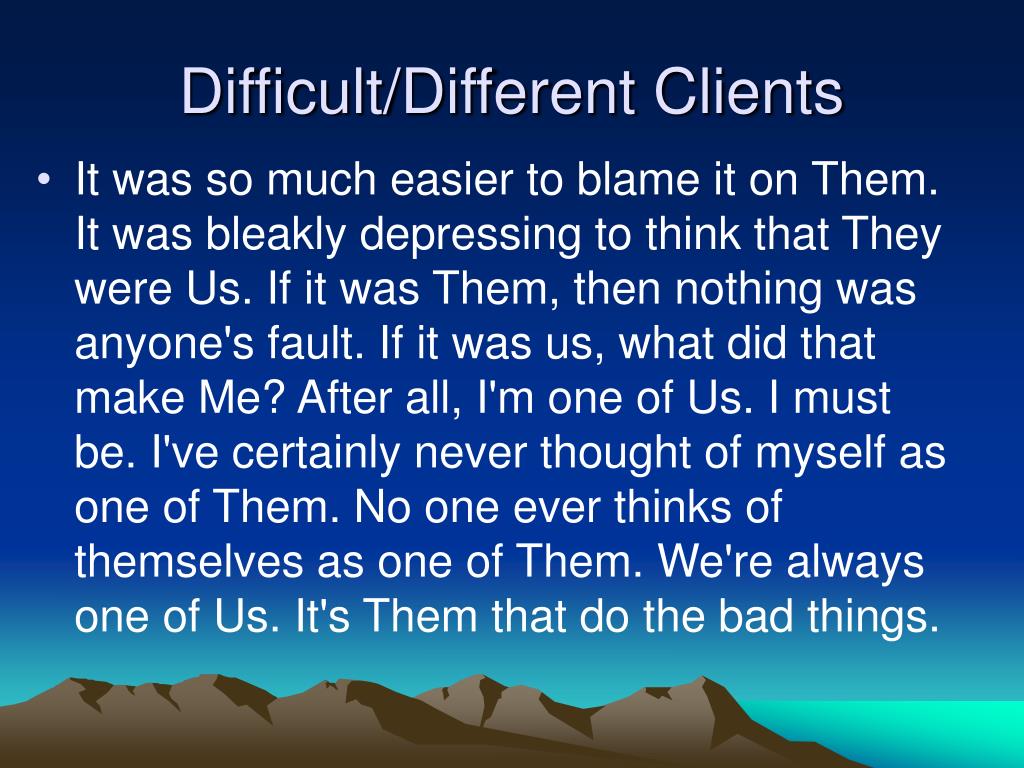 Difficult/Different Clients

• It was so much easier to blame it on Them. It was bleakly depressing to think that They were Us. If it was Them, then nothing was anyone's fault. If it was us, what did that make Me? After all, I'm one of Us. I must be. I've certainly never thought of myself as one of Them. No one ever thinks of themselves as one of Them. We're always one of Us. It's Them that do the bad things.